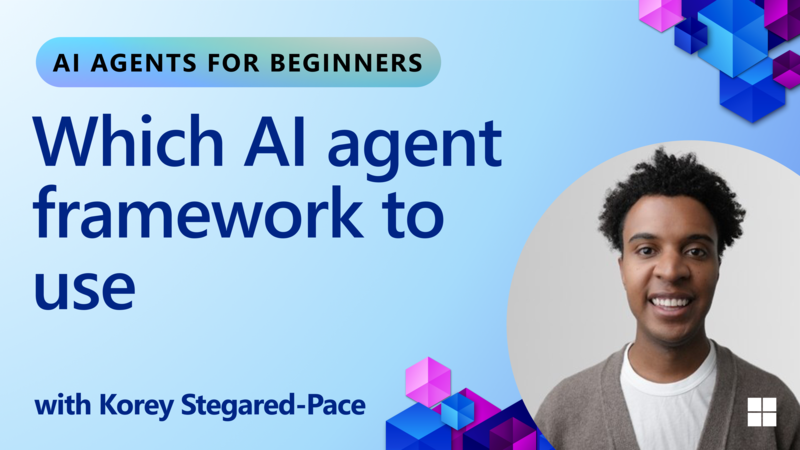 AI AGENTS FOR BEGINNERS

Which AI agent framework to use

with Korey Stegared-Pace